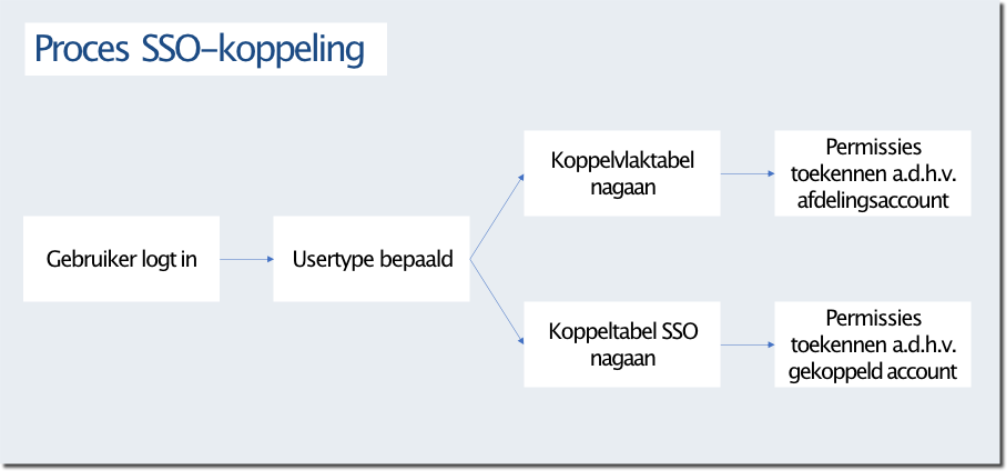 Proces SSO-koppeling

Gebruiker logt in

Usertype bepaald

Koppelvlaktabel nagaan

Permissies toekennen a.d.h.v. afdelingsaccount

Koppeltabel SSO nagaan

Permissies toekennen a.d.h.v. gekoppeld account